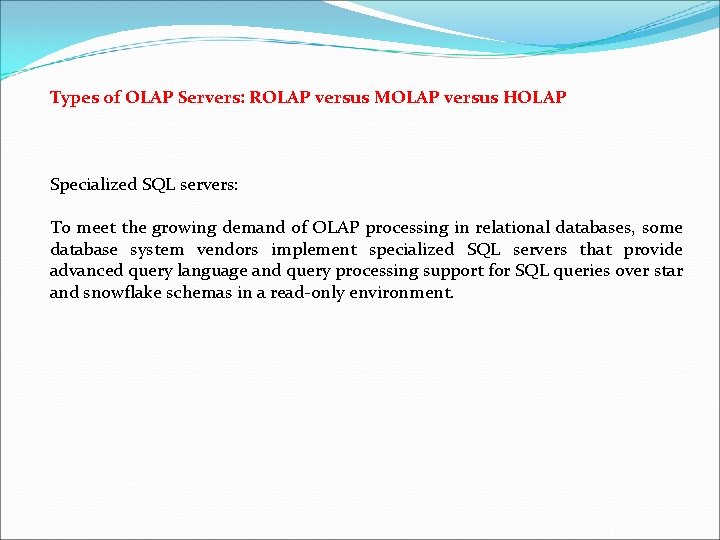 Types of OLAP Servers: ROLAP versus MOLAP versus HOLAP

Specialized SQL servers:

To meet the growing demand of OLAP processing in relational databases, some database system vendors implement specialized SQL servers that provide advanced query language and query processing support for SQL queries over star and snowflake schemas in a read-only environment.